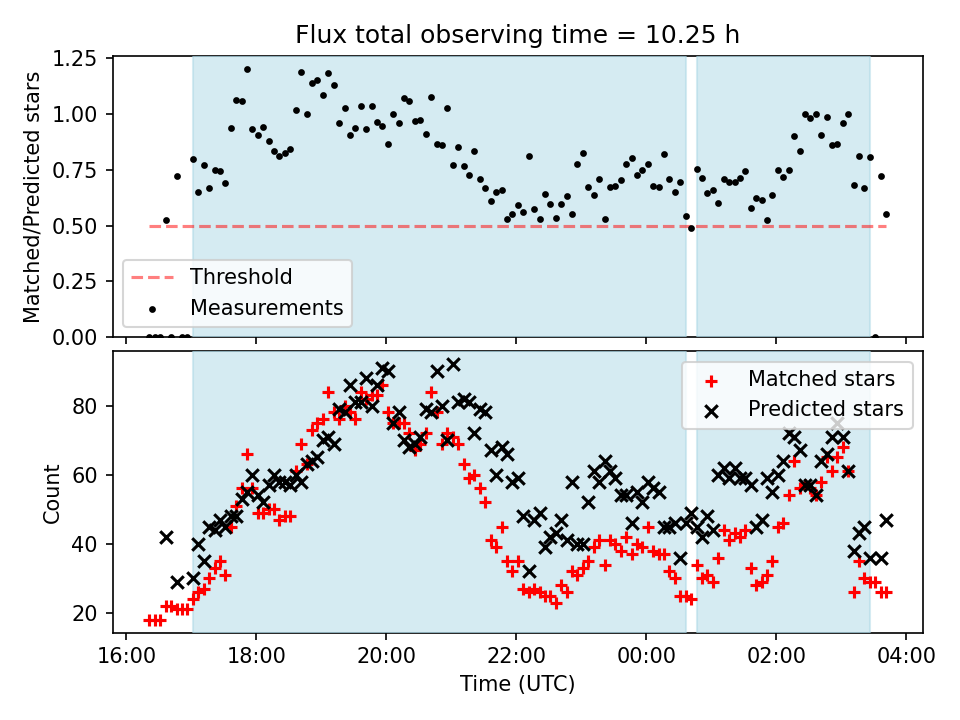 Flux total observing time = 10.25 h

Matched/Predicted stars

1.25
1.00
0.75
0.50
0.25
0.00

Threshold
Measurements

Count

80
60
40
20

Matched stars
Predicted stars

16:00
18:00
20:00
22:00
00:00
02:00
04:00

Time (UTC)